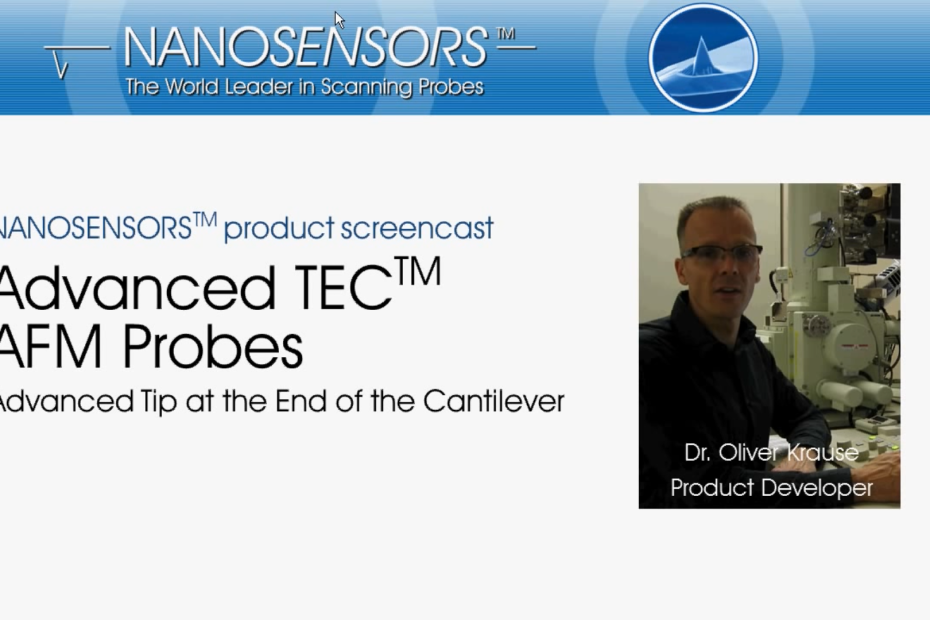 NANOSENSORS™
The World Leader in Scanning Probes

NANOSENSORS™ product screencast
Advanced TEC™
AFM Probes
Advanced Tip at the End of the Cantilever

Dr. Oliver Krause
Product Developer